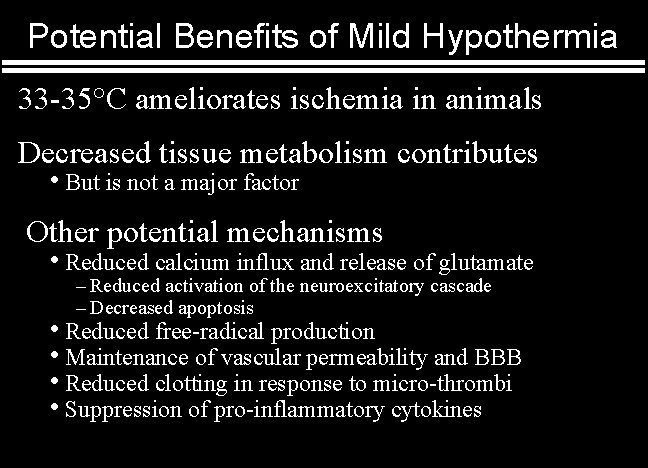 Potential Benefits of Mild Hypothermia

33-35°C ameliorates ischemia in animals

Decreased tissue metabolism contributes
• But is not a major factor

Other potential mechanisms
• Reduced calcium influx and release of glutamate
– Reduced activation of the neuroexcitatory cascade
– Decreased apoptosis
• Reduced free-radical production
• Maintenance of vascular permeability and BBB
• Reduced clotting in response to micro-thrombi
• Suppression of pro-inflammatory cytokines